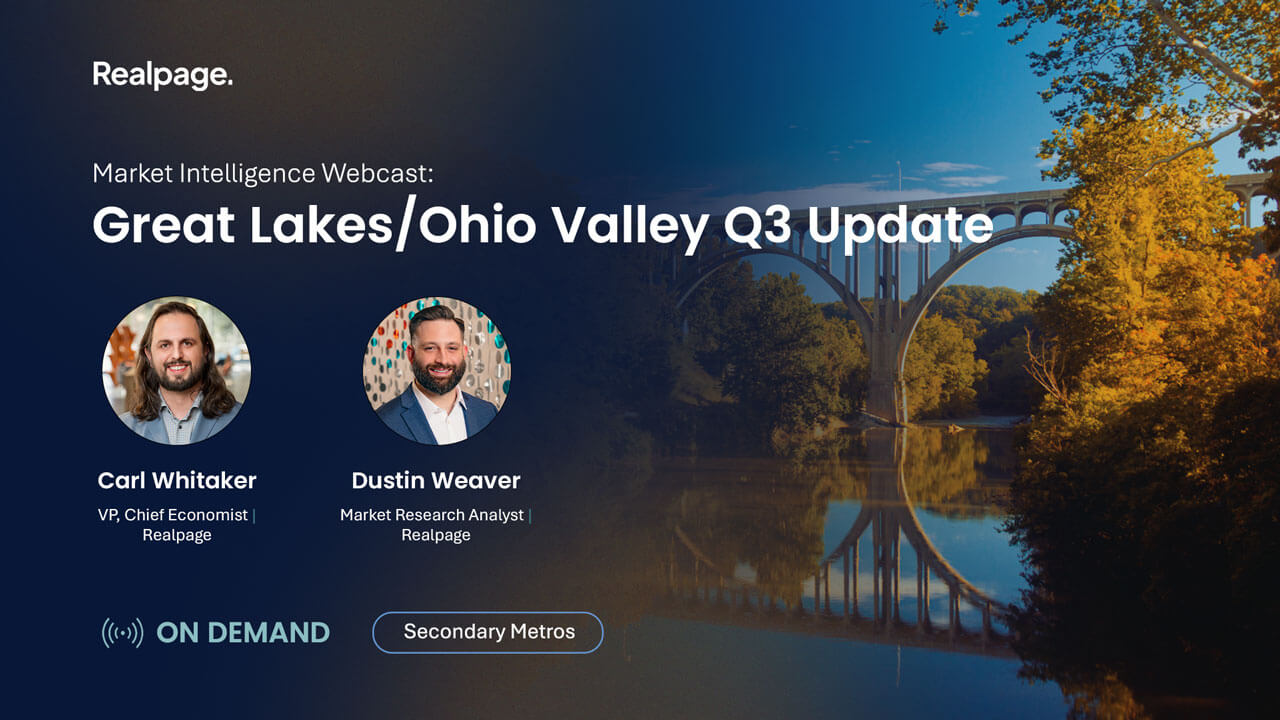 Realpage.

Market Intelligence Webcast:
Great Lakes/Ohio Valley Q3 Update

Carl Whitaker
VP, Chief Economist | Realpage

Dustin Weaver
Market Research Analyst | Realpage

ON DEMAND

Secondary Metros